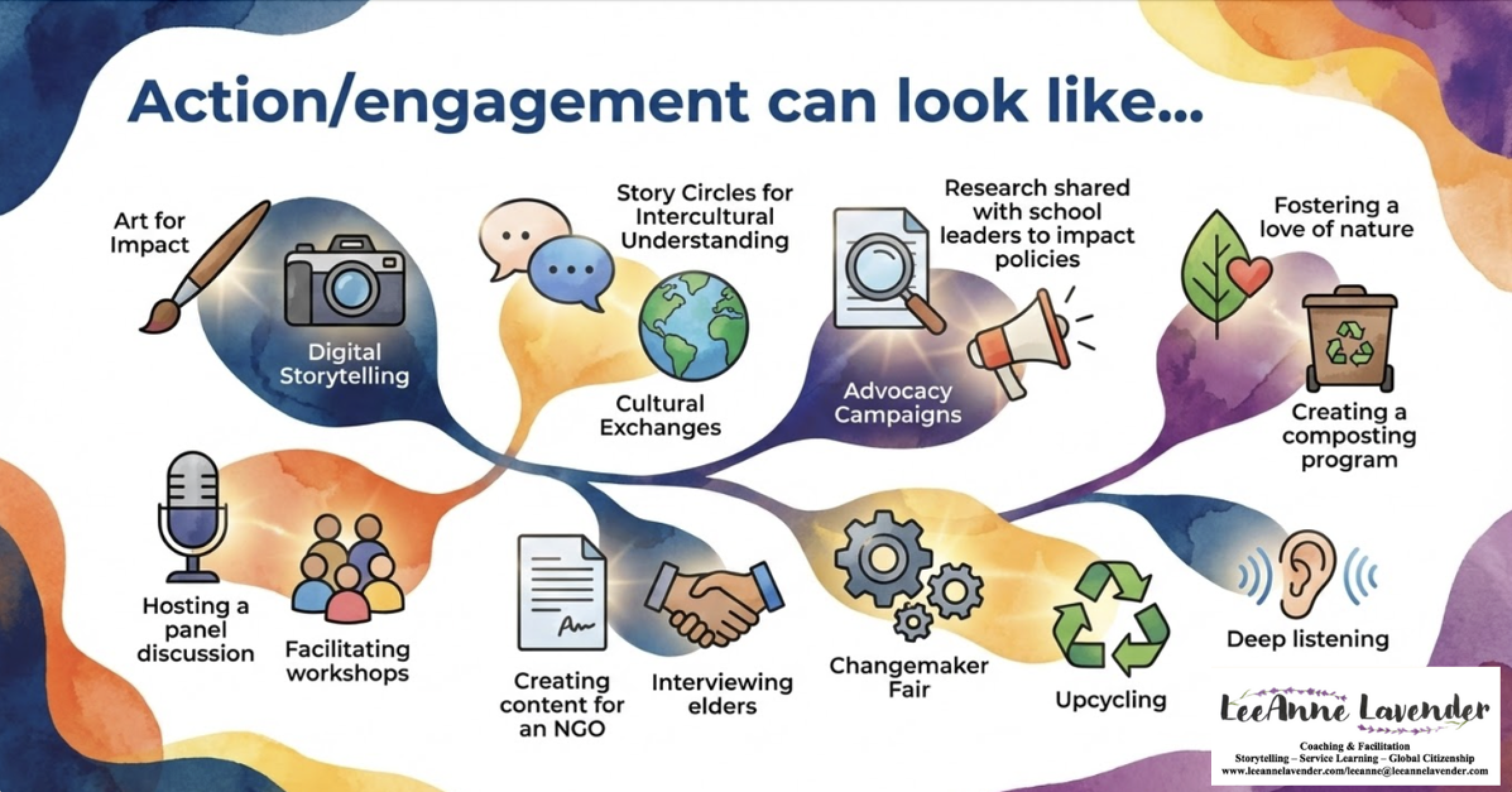 Action/engagement can look like...

Art for Impact

Digital Storytelling

Story Circles for Intercultural Understanding

Cultural Exchanges

Research shared with school leaders to impact policies

Advocacy Campaigns

Fostering a love of nature

Creating a composting program

Hosting a panel discussion

Facilitating workshops

Creating content for an NGO

Interviewing elders

Changemaker Fair

Upcycling

Deep listening

LeeAnne Lavender
Coaching & Facilitation
Storytelling – Service Learning – Global Citizenship
www.leeannelavender.com/leeanne@leeannelavender.com